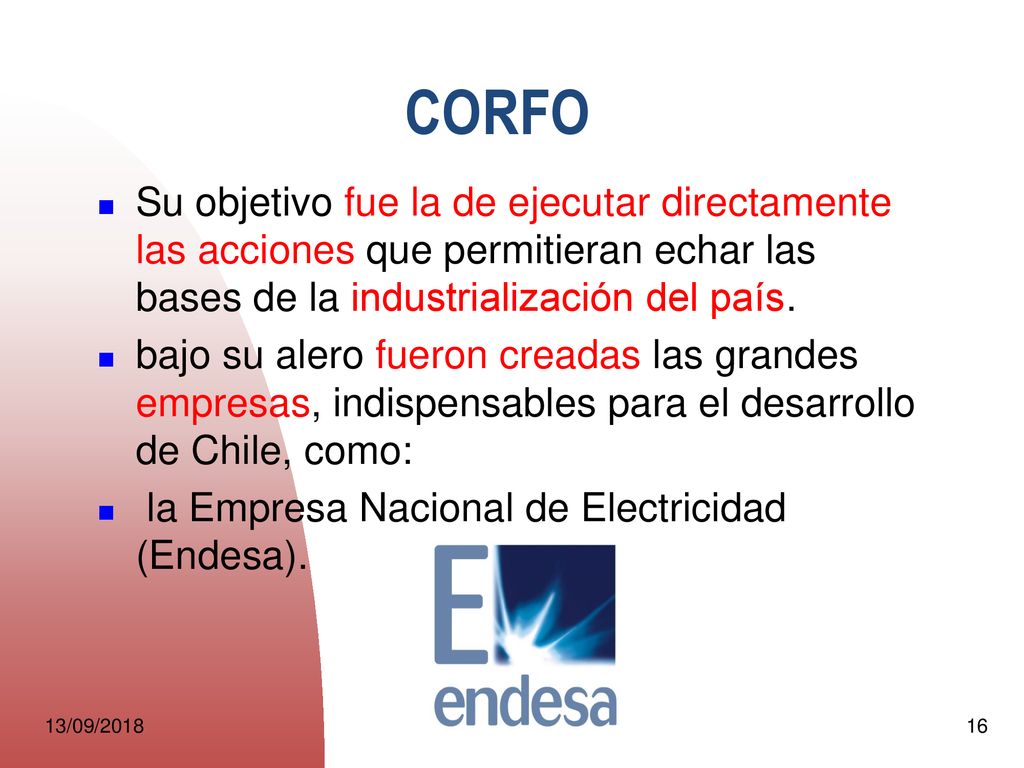 CORFO

Su objetivo fue la de ejecutar directamente las acciones que permitieran echar las bases de la industrialización del país.

bajo su alero fueron creadas las grandes empresas, indispensables para el desarrollo de Chile, como:

la Empresa Nacional de Electricidad (Endesa).

E

endesa

13/09/2018

16